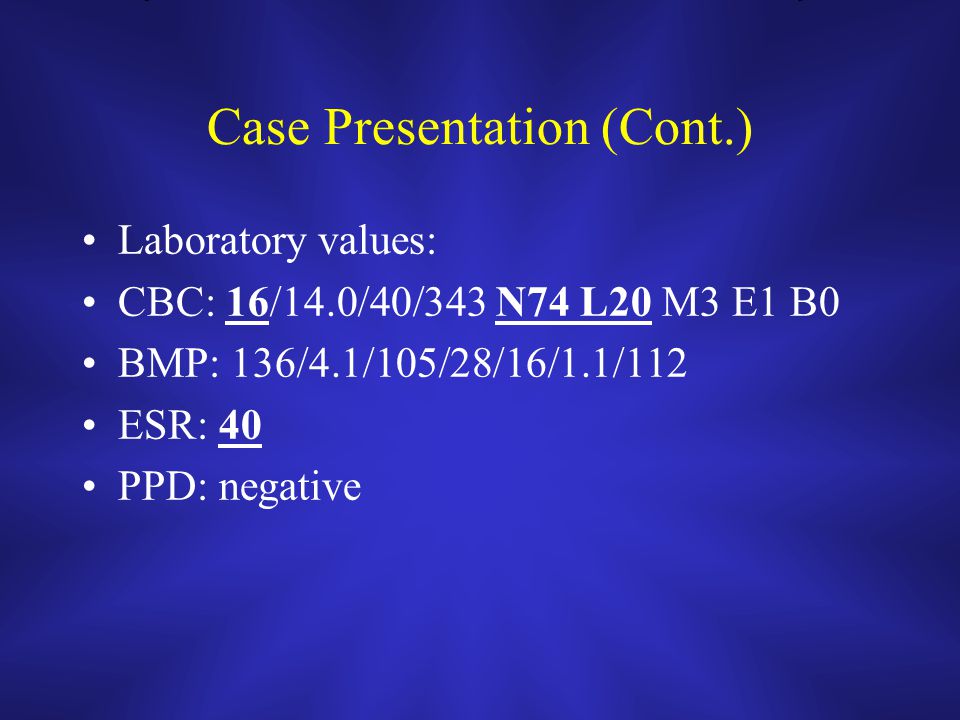 Case Presentation (Cont.)

• Laboratory values:
• CBC: 16/14.0/40/343 N74 L20 M3 E1 B0
• BMP: 136/4.1/105/28/16/1.1/112
• ESR: 40
• PPD: negative